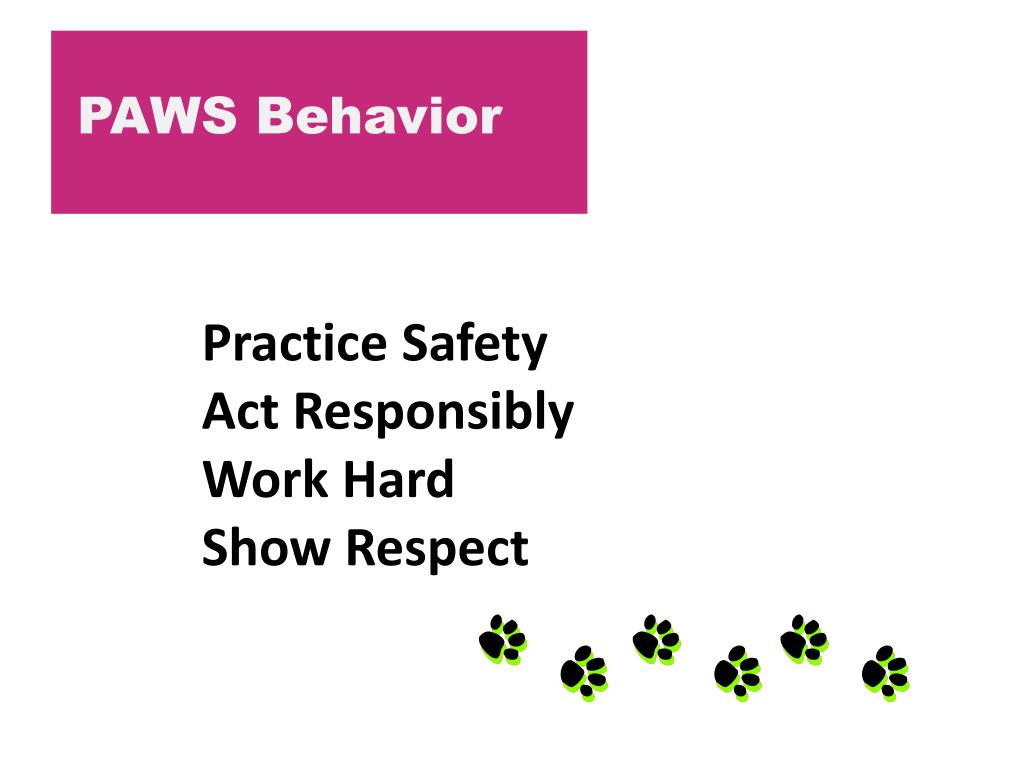 PAWS Behavior

Practice Safety
Act Responsibly
Work Hard
Show Respect